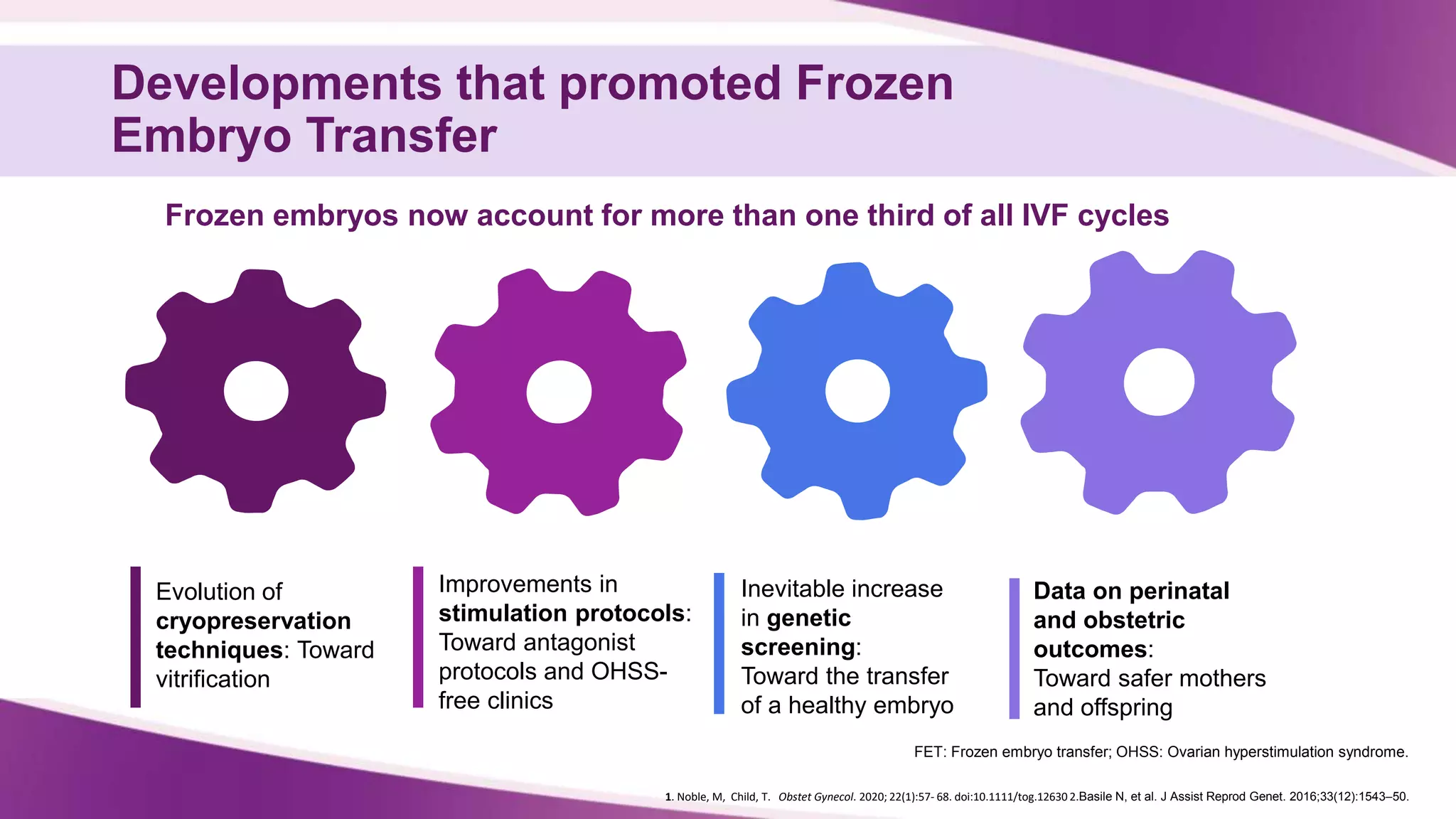 Developments that promoted Frozen Embryo Transfer

Frozen embryos now account for more than one third of all IVF cycles

Evolution of cryopreservation techniques: Toward vitrification

Improvements in stimulation protocols: Toward antagonist protocols and OHSS-free clinics

Inevitable increase in genetic screening: Toward the transfer of a healthy embryo

Data on perinatal and obstetric outcomes: Toward safer mothers and offspring

FET: Frozen embryo transfer; OHSS: Ovarian hyperstimulation syndrome.

1. Noble, M, Child, T. Obstet Gynecol. 2020; 22(1):57- 68. doi:10.1111/tog.12630 2.Basile N, et al. J Assist Reprod Genet. 2016;33(12):1543–50.